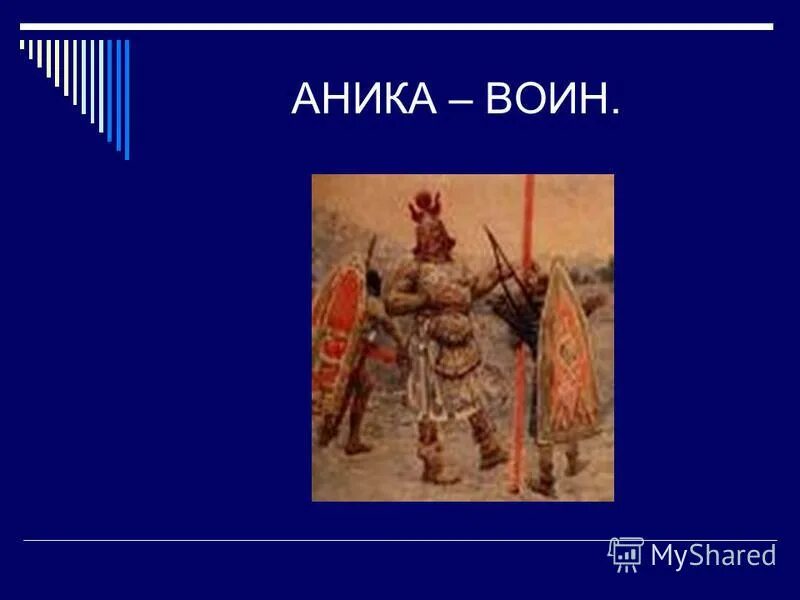 АНИКА – ВОИН.

MyShared